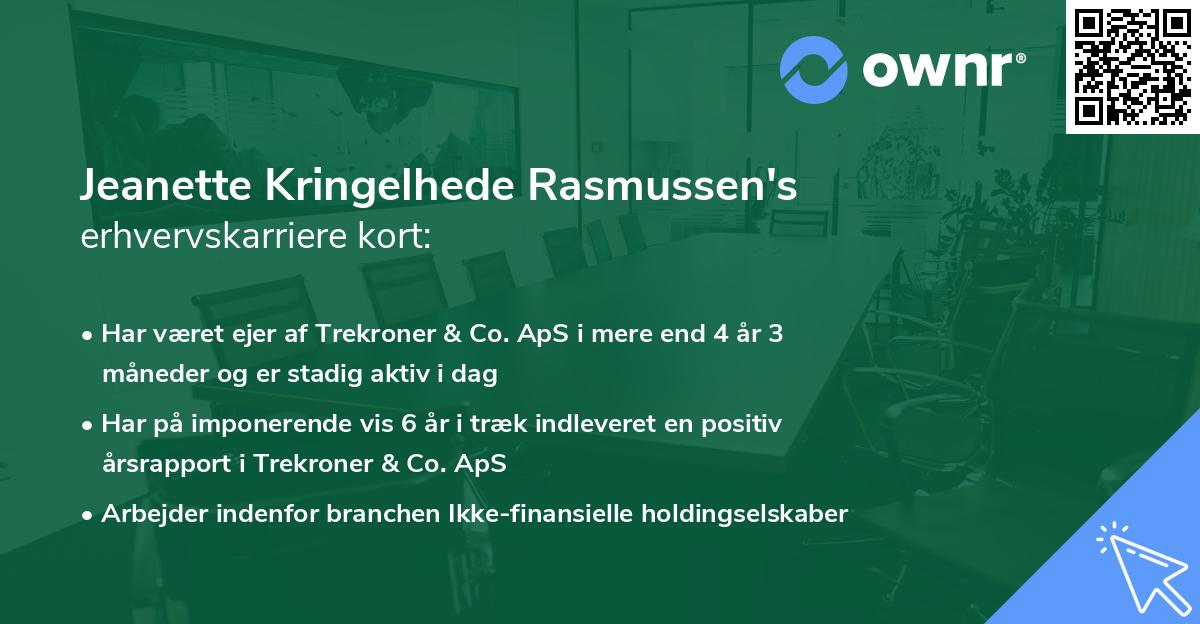 ownr®

Jeanette Kringelhede Rasmussen's
erhvervskarriere kort:

• Har været ejer af Trekroner & Co. ApS i mere end 4 år 3 måneder og er stadig aktiv i dag

• Har på imponerende vis 6 år i træk indleveret en positiv årsrapport i Trekroner & Co. ApS

• Arbejder indenfor branchen Ikke-finansielle holdingselskaber